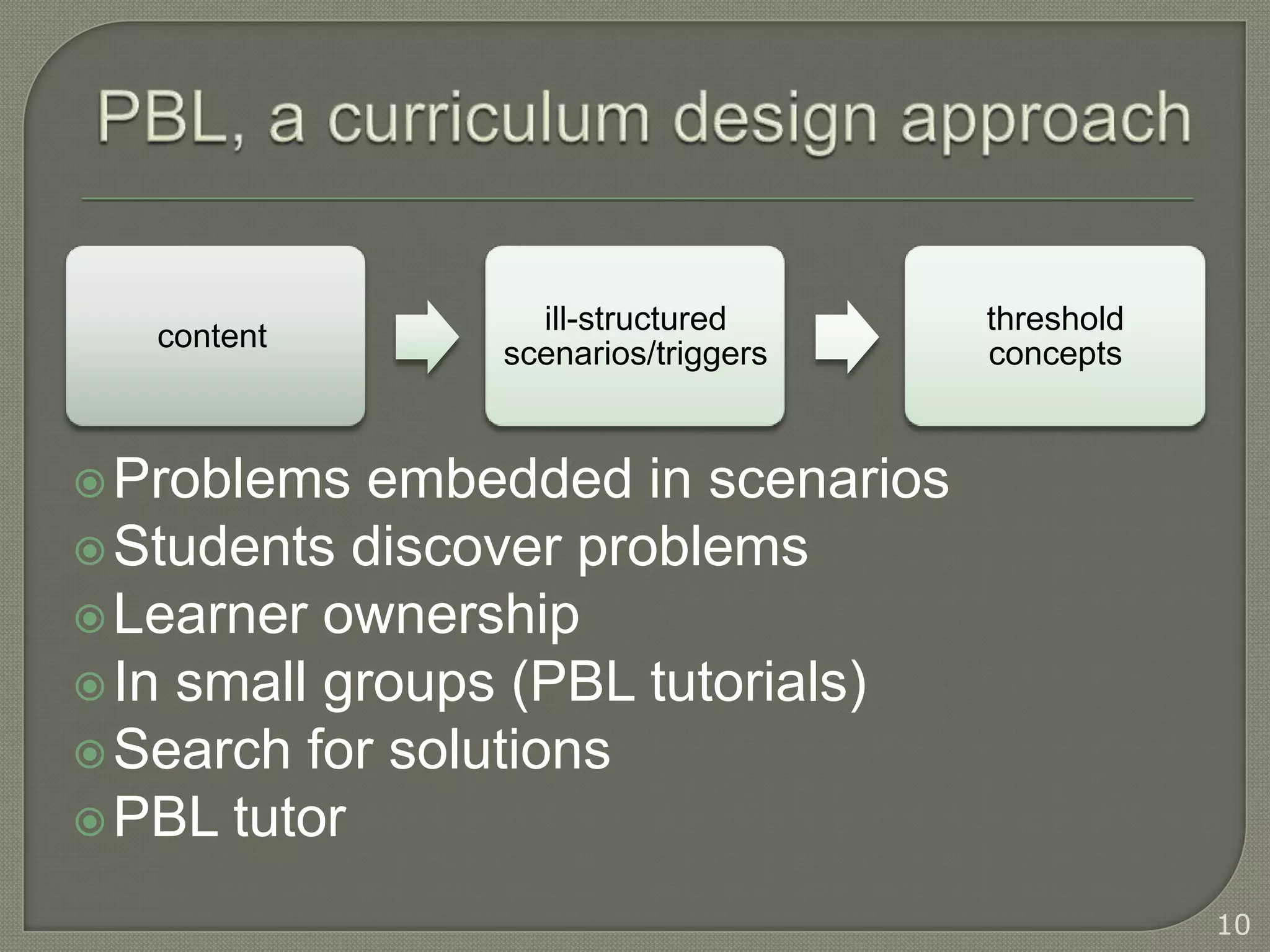 PBL, a curriculum design approach

content

ill-structured scenarios/triggers

threshold concepts

Problems embedded in scenarios
Students discover problems
Learner ownership
In small groups (PBL tutorials)
Search for solutions
PBL tutor

10